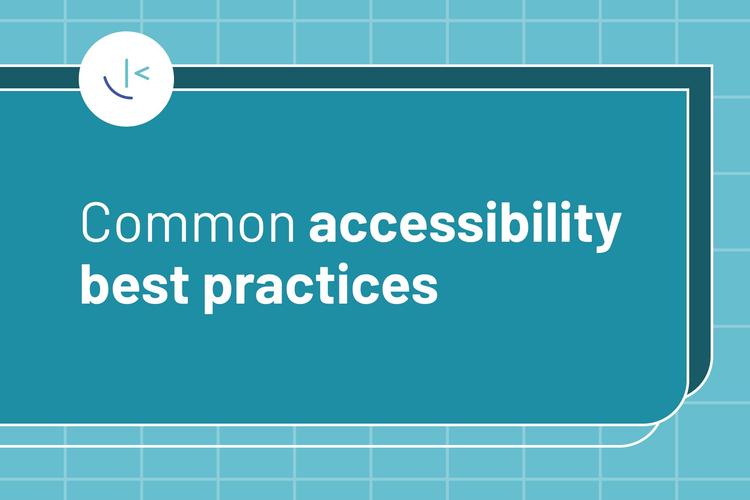 Common accessibility best practices